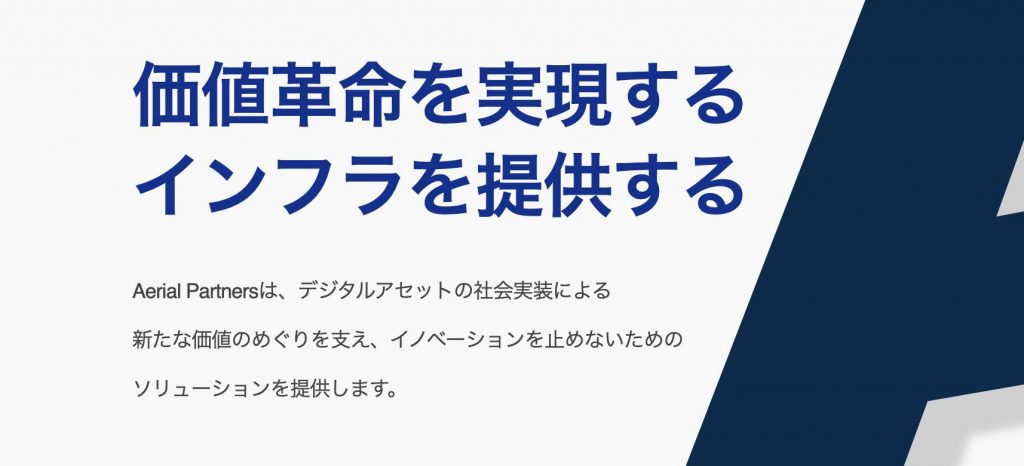 価値革命を実現する
インフラを提供する

Aerial Partnersは、デジタルアセットの社会実装による
新たな価値のめぐりを支え、イノベーションを止めないための
ソリューションを提供します。